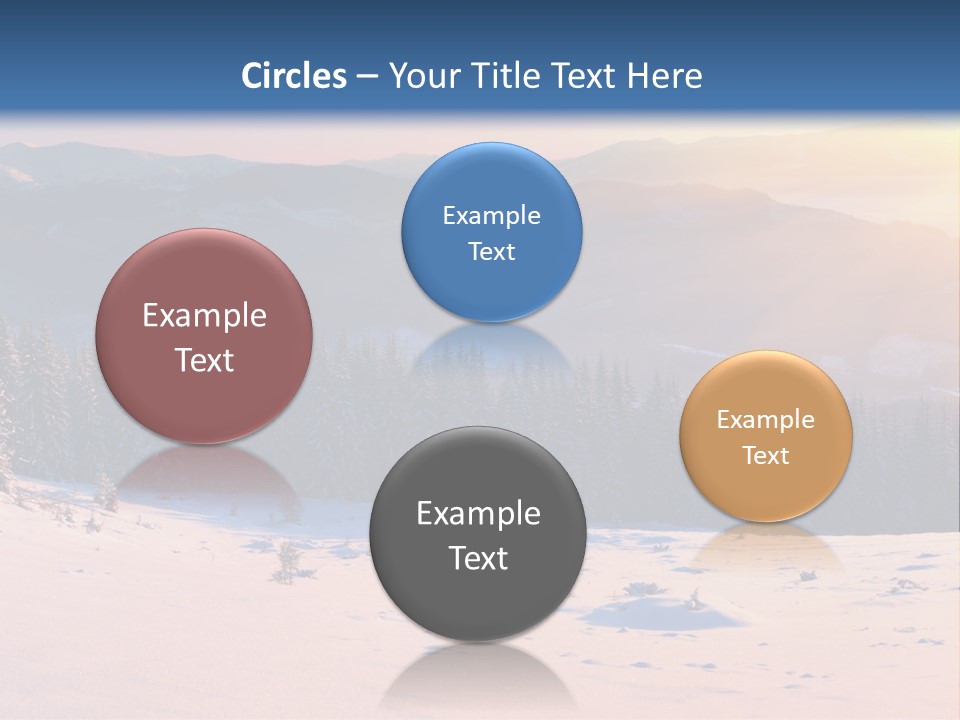 Circles – Your Title Text Here

Example Text

Example Text

Example Text

Example Text